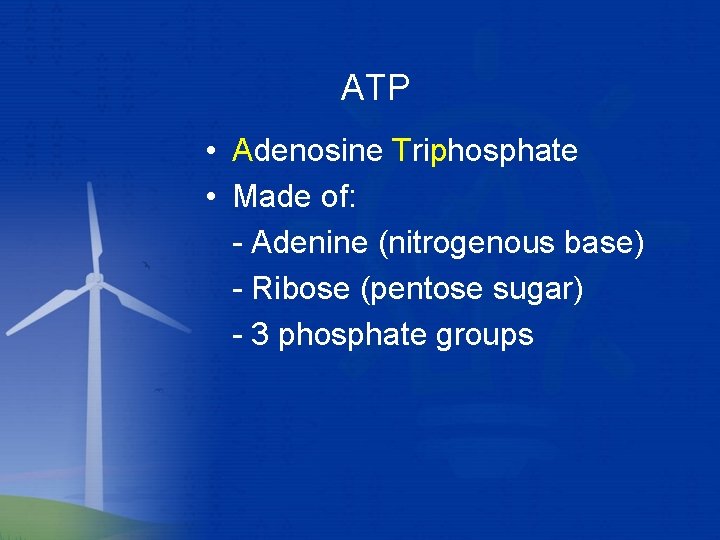 ATP

• Adenosine Triphosphate
• Made of:
- Adenine (nitrogenous base)
- Ribose (pentose sugar)
- 3 phosphate groups